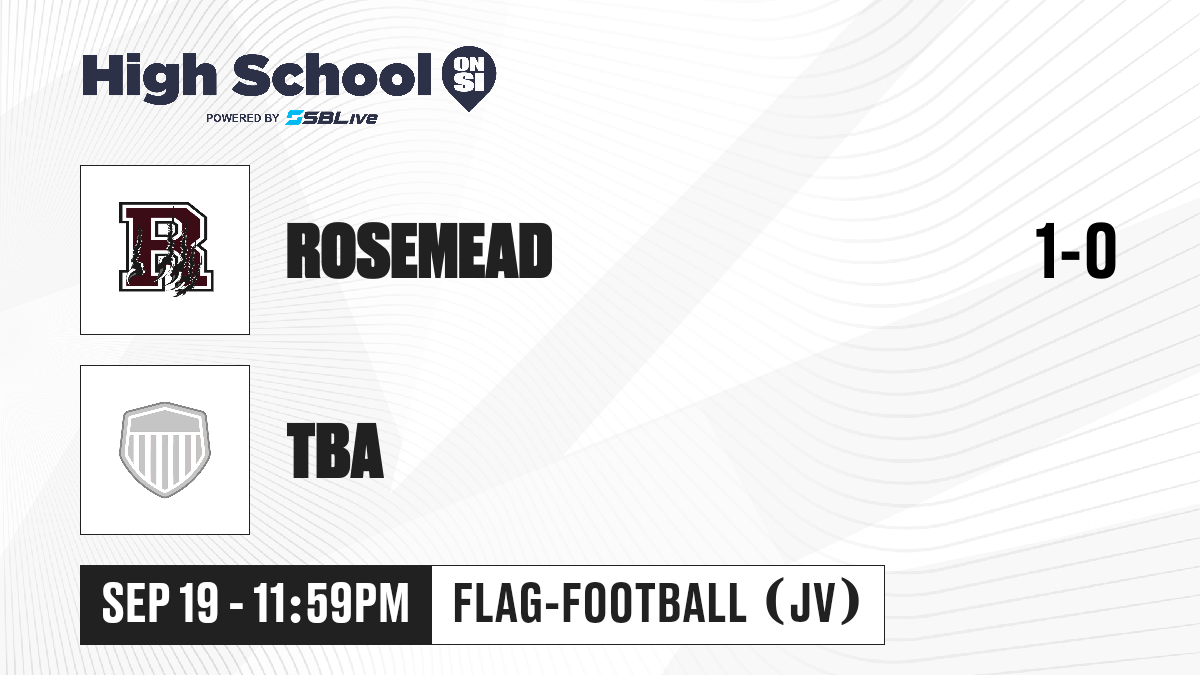 High School ON SI
POWERED BY SBLive

R

ROSEMEAD

1-0

TBA

SEP 19 - 11:59PM

FLAG-FOOTBALL (JV)